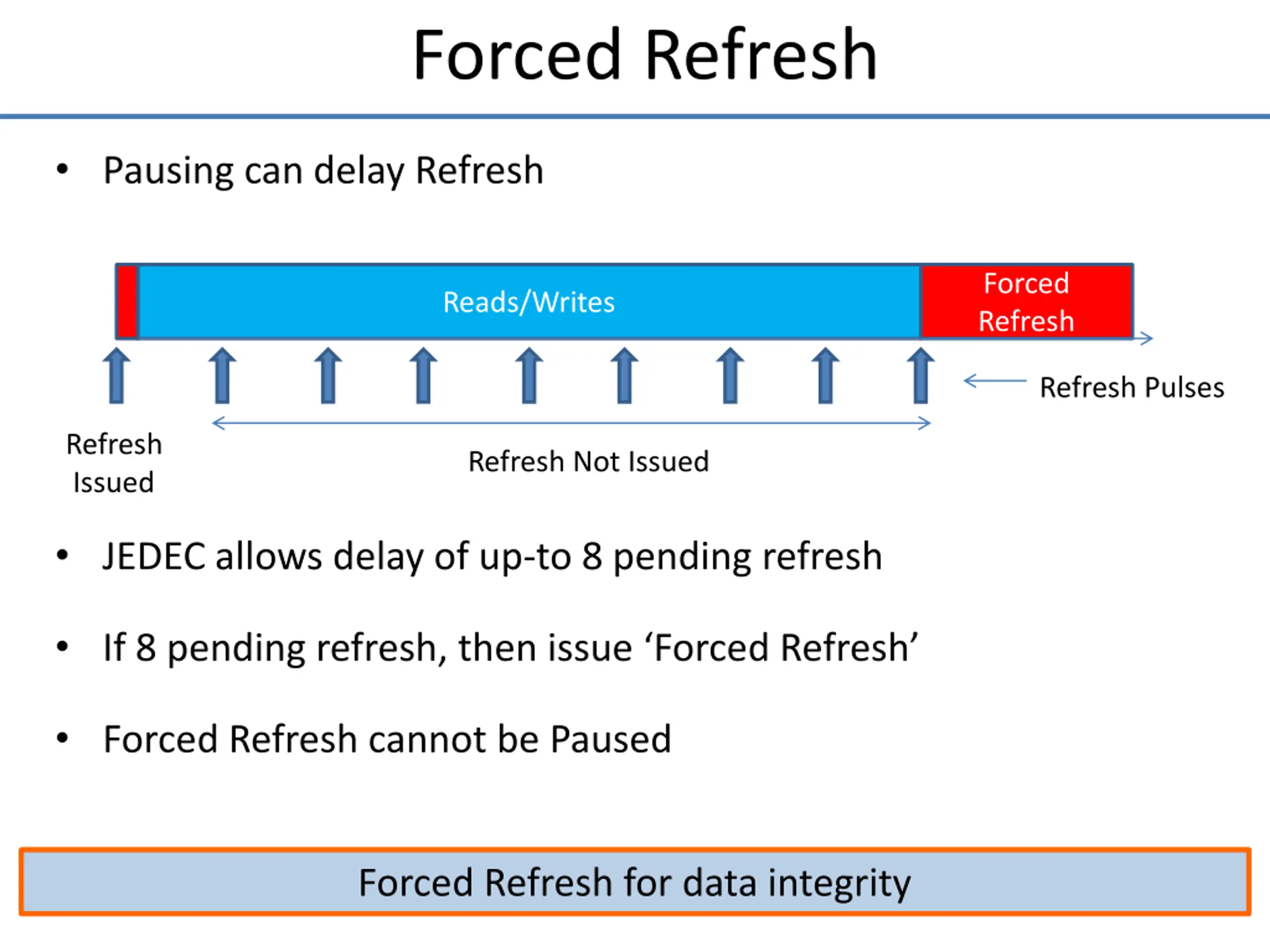 Forced Refresh

• Pausing can delay Refresh

Reads/Writes

Forced Refresh

Refresh Pulses

Refresh Issued

Refresh Not Issued

• JEDEC allows delay of up-to 8 pending refresh

• If 8 pending refresh, then issue ‘Forced Refresh’

• Forced Refresh cannot be Paused

Forced Refresh for data integrity